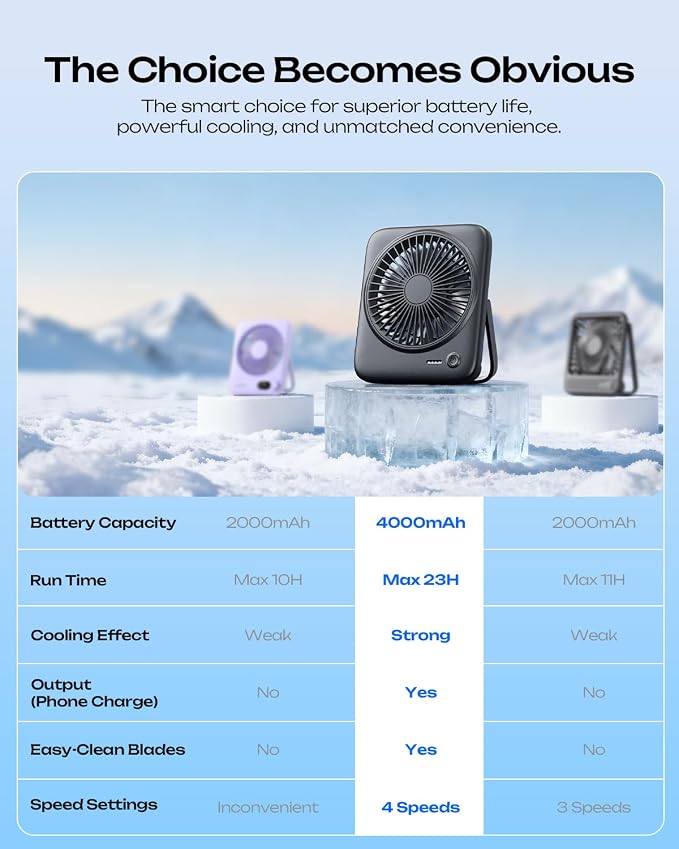 The Choice Becomes Obvious

The smart choice for superior battery life, powerful cooling, and unmatched convenience.

| | | | |
|---|---|---|---|
| Battery Capacity | 2000mAh | 4000mAh | 2000mAh |
| Run Time | Max 10H | Max 23H | Max 11H |
| Cooling Effect | Weak | Strong | Weak |
| Output (Phone Charge) | No | Yes | No |
| Easy-Clean Blades | No | Yes | No |
| Speed Settings | Inconvenient | 4 Speeds | 3 Speeds |